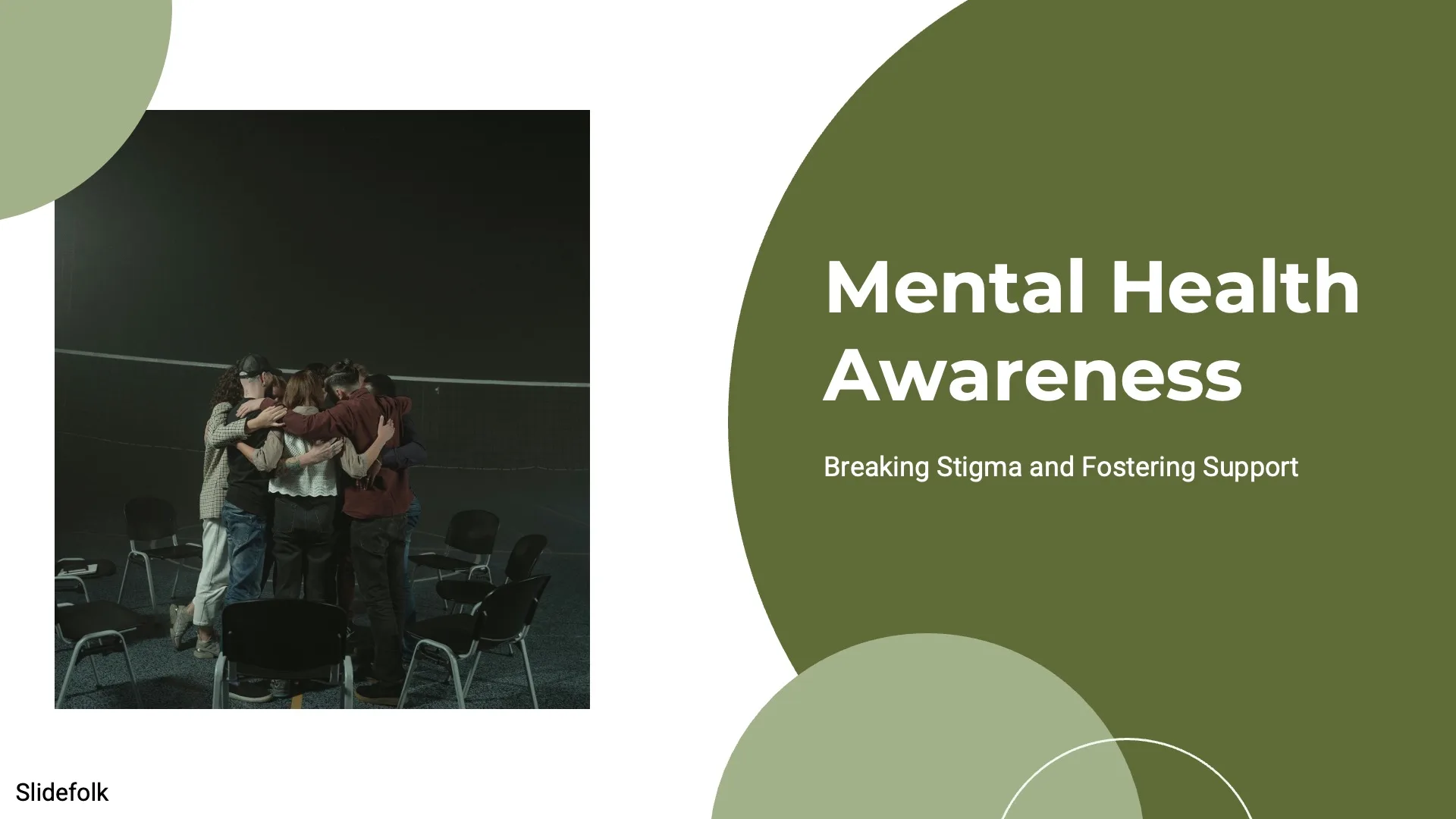 Mental Health Awareness

Breaking Stigma and Fostering Support

Slidefolk